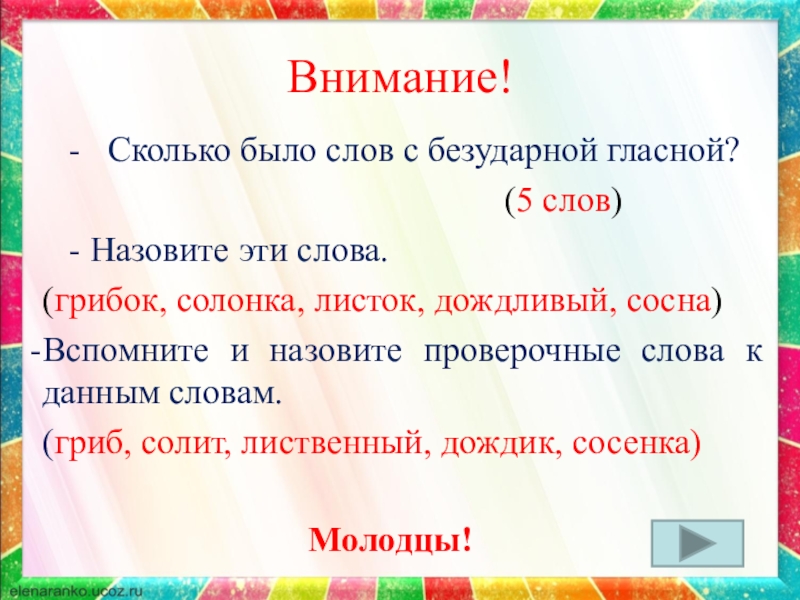 Внимание!

- Сколько было слов с безударной гласной?

(5 слов)

- Назовите эти слова.

(грибок, солонка, листок, дождливый, сосна)

-Вспомните и назовите проверочные слова к данным словам.

(гриб, солит, лиственный, дождик, сосенка)

Молодцы!

elenaranko.ucoz.ru